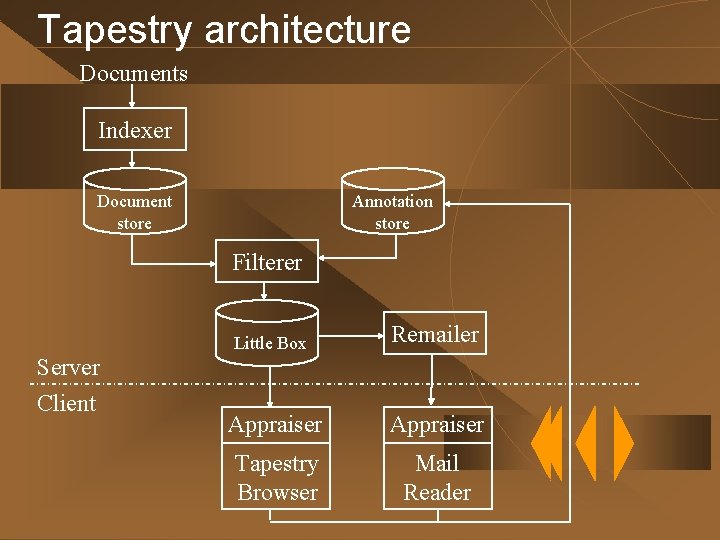 Tapestry architecture

Documents

Indexer

Document store

Annotation store

Filterer

Little Box

Remailer

Server

Client

Appraiser

Tapestry Browser

Appraiser

Mail Reader